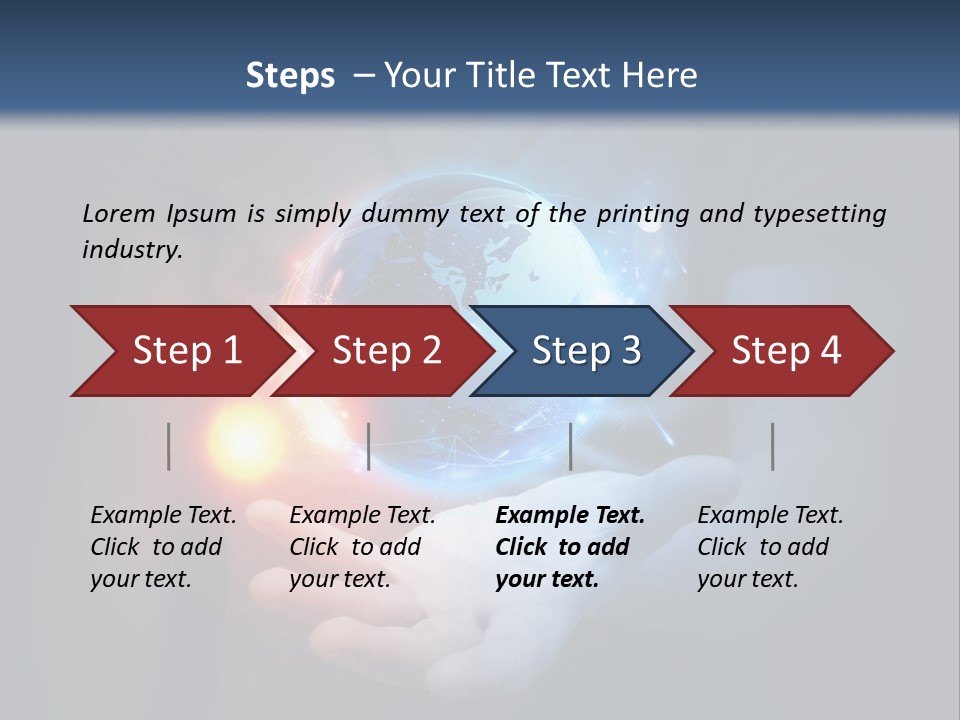 Steps – Your Title Text Here

Lorem Ipsum is simply dummy text of the printing and typesetting industry.

Step 1

Step 2

Step 3

Step 4

Example Text. Click to add your text.

Example Text. Click to add your text.

Example Text. Click to add your text.

Example Text. Click to add your text.